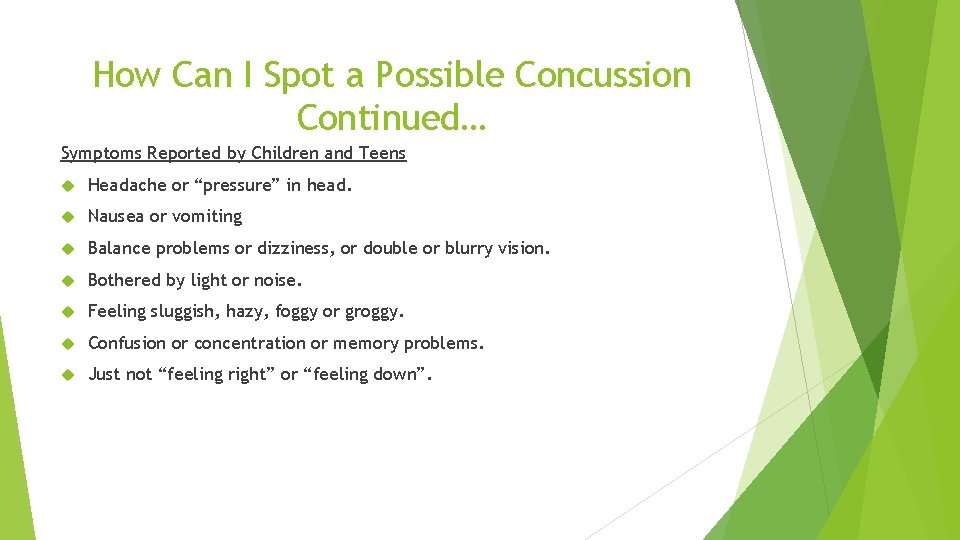 How Can I Spot a Possible Concussion Continued…

Symptoms Reported by Children and Teens

Headache or “pressure” in head.

Nausea or vomiting

Balance problems or dizziness, or double or blurry vision.

Bothered by light or noise.

Feeling sluggish, hazy, foggy or groggy.

Confusion or concentration or memory problems.

Just not “feeling right” or “feeling down”.